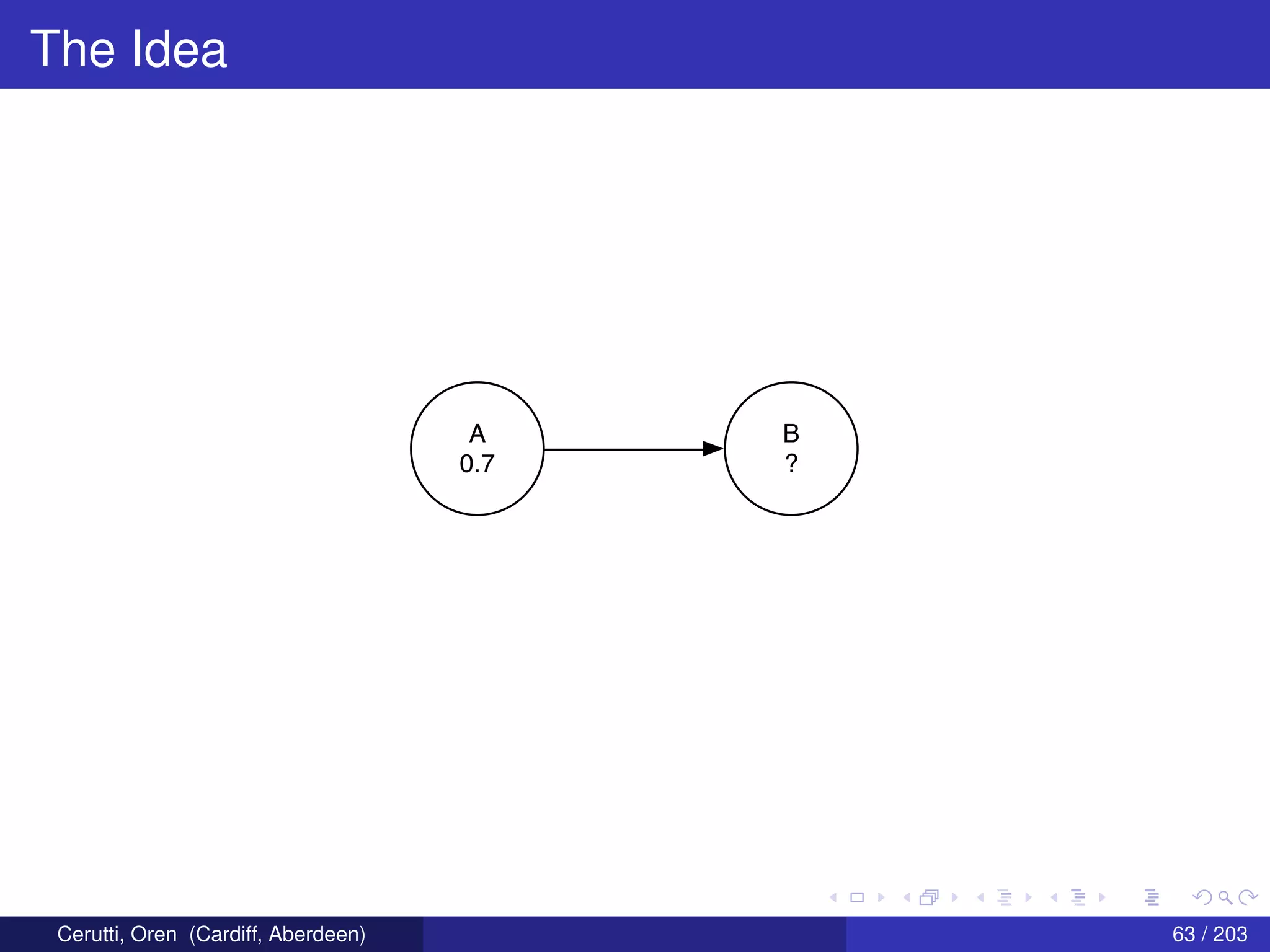 The Idea

A
0.7

B
?

Cerutti, Oren (Cardiff, Aberdeen)

63 / 203